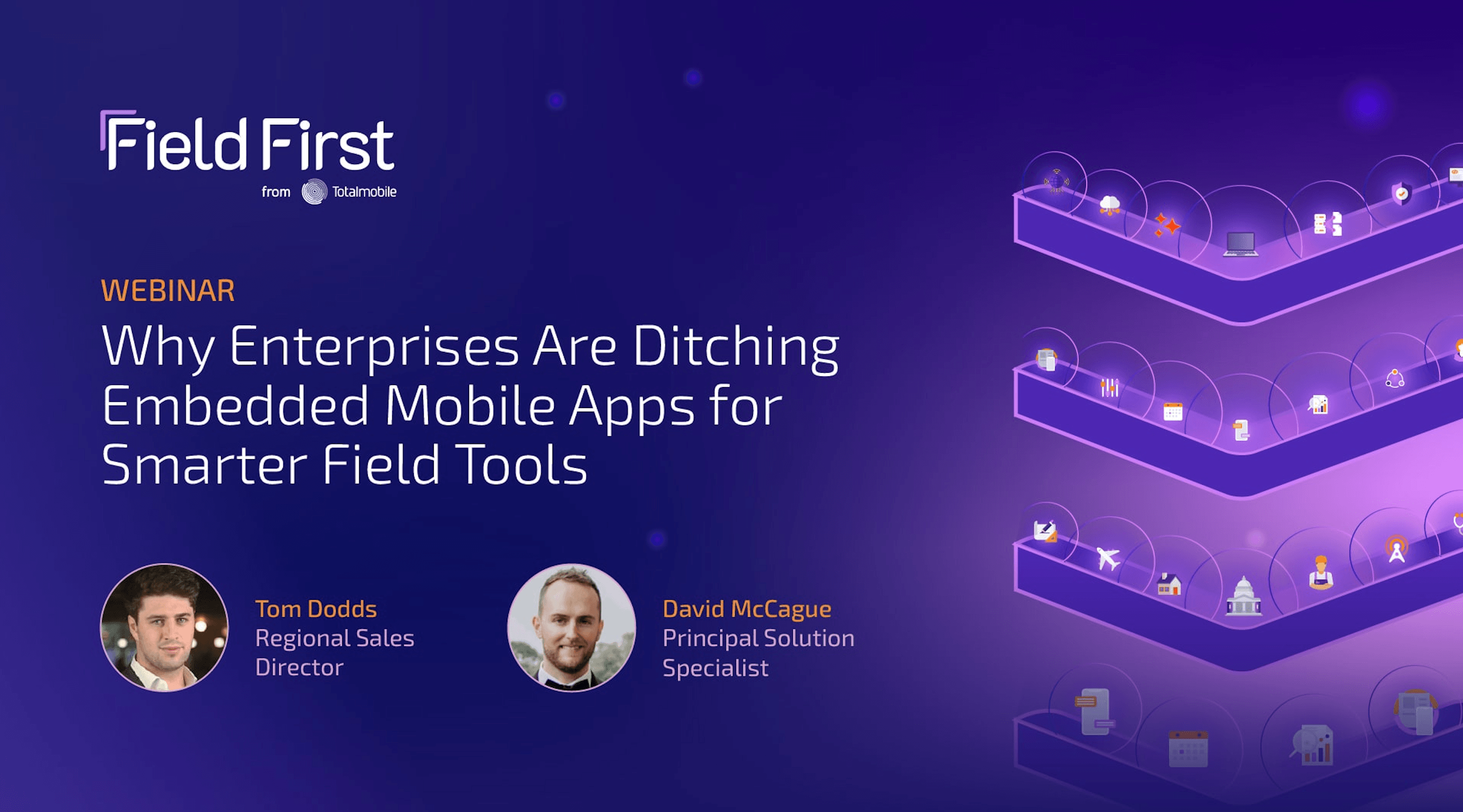 Field First
from Totalmobile

WEBINAR
Why Enterprises Are Ditching Embedded Mobile Apps for Smarter Field Tools

Tom Dodds
Regional Sales Director

David McCague
Principal Solution Specialist